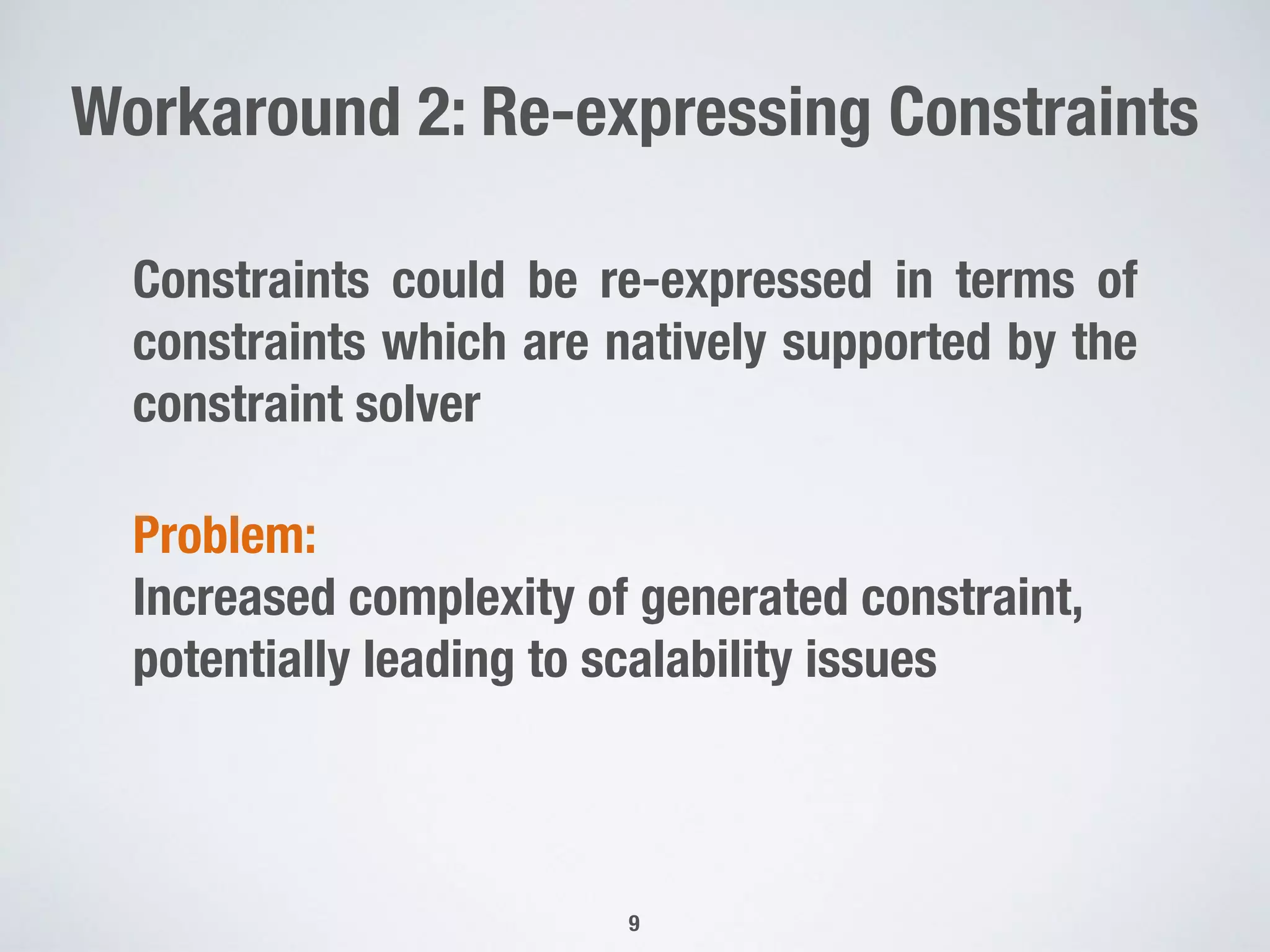 Workaround 2: Re-expressing Constraints

Constraints could be re-expressed in terms of constraints which are natively supported by the constraint solver

Problem:
Increased complexity of generated constraint, potentially leading to scalability issues

9